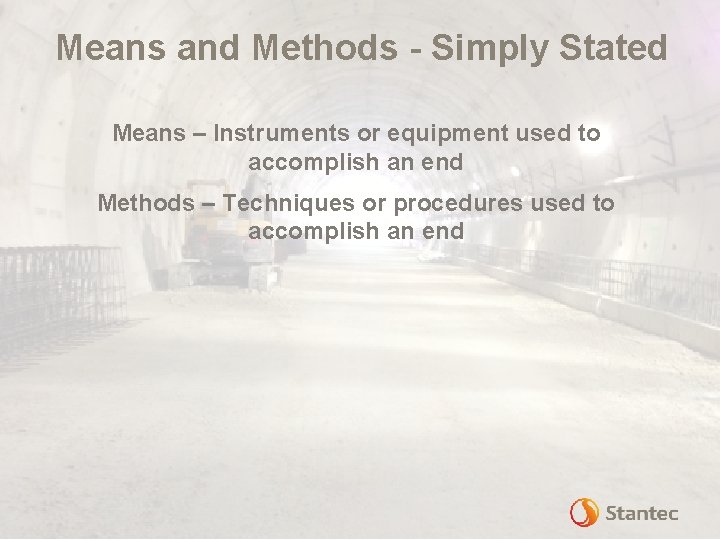 Means and Methods - Simply Stated

Means – Instruments or equipment used to accomplish an end

Methods – Techniques or procedures used to accomplish an end

Stantec